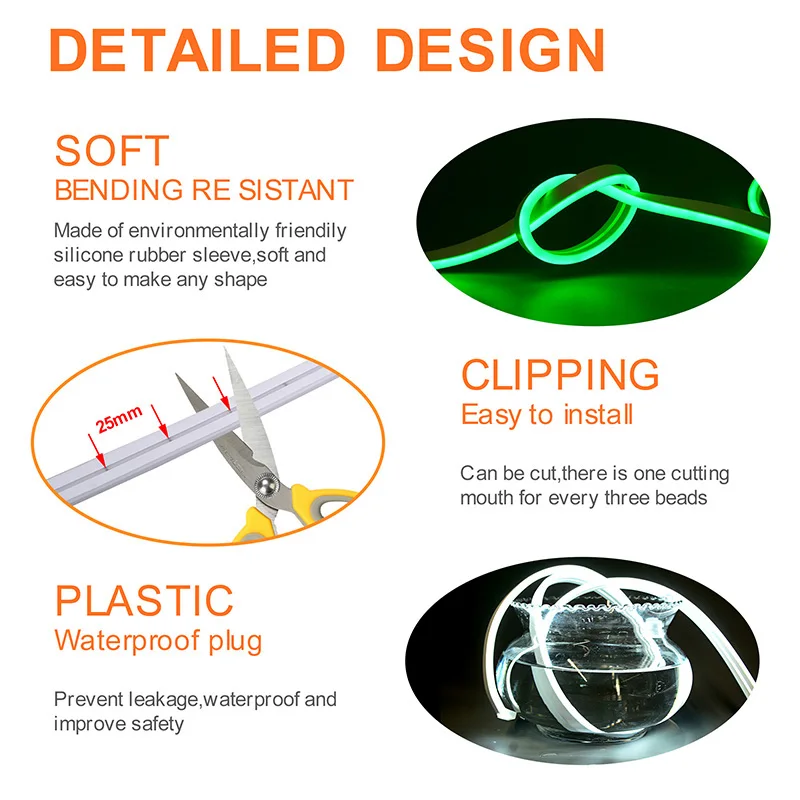 DETAILED DESIGN

SOFT
BENDING RE SISTANT

Made of environmentally friendly silicone rubber sleeve,soft and easy to make any shape

25mm

CLIPPING
Easy to install

Can be cut,there is one cutting mouth for every three beads

PLASTIC
Waterproof plug

Prevent leakage,waterproof and improve safety